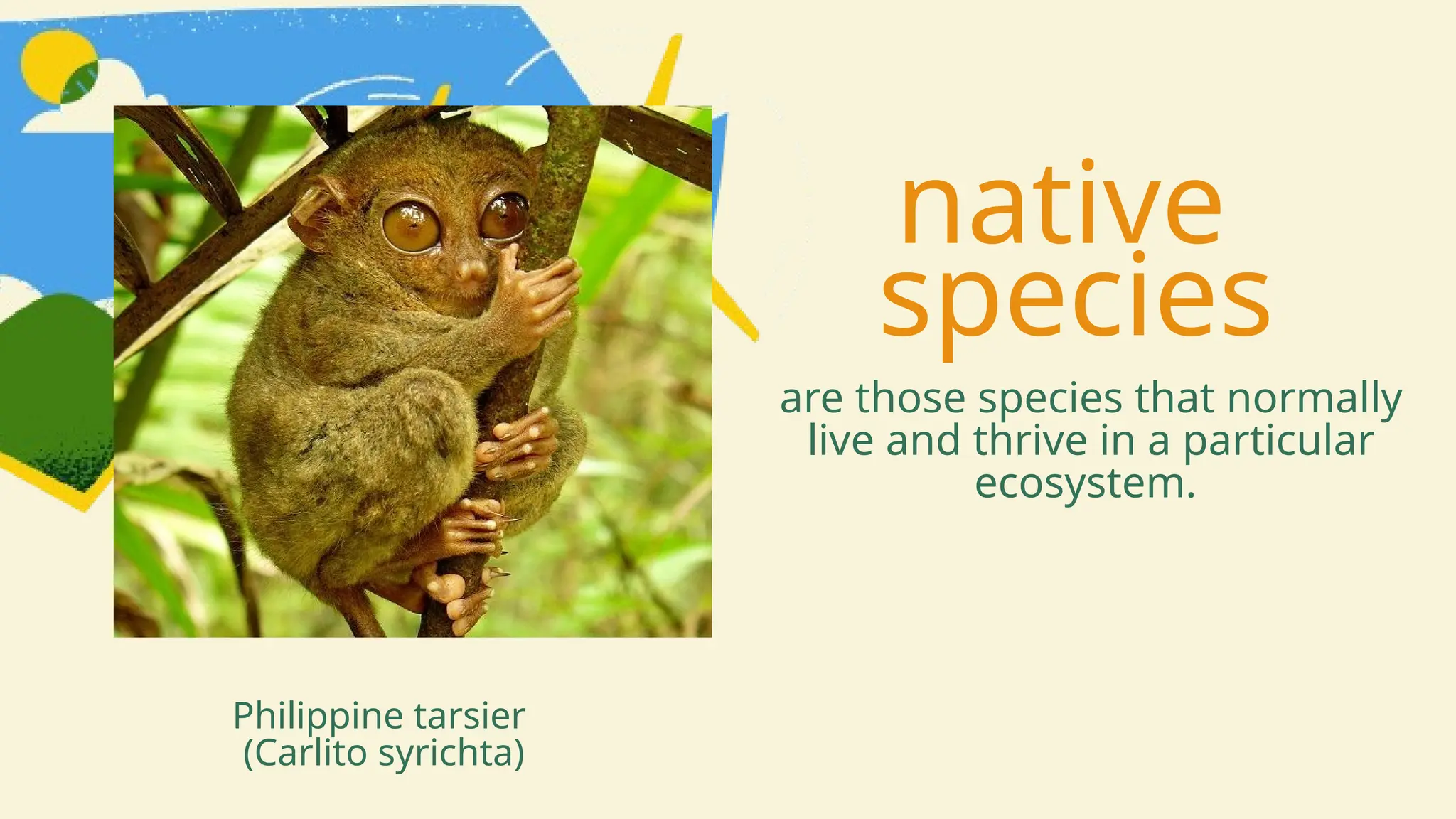 native species

are those species that normally live and thrive in a particular ecosystem.

Philippine tarsier
(Carlito syrichta)